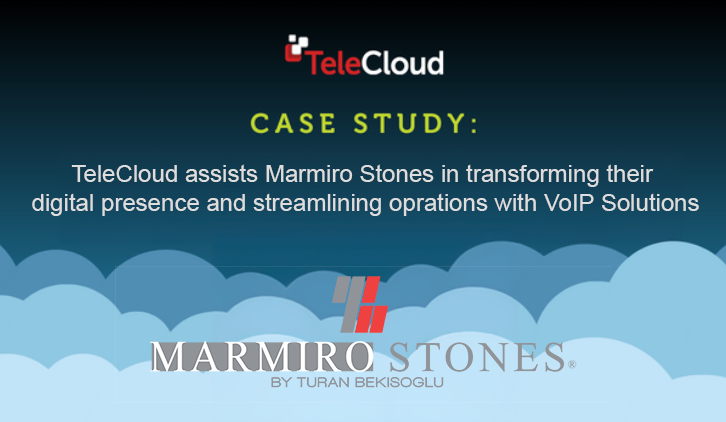 TeleCloud

CASE STUDY:

TeleCloud assists Marmiro Stones in transforming their digital presence and streamlining oprations with VoIP Solutions

MARMIRO STONES®
BY TURAN BEKISOGLU